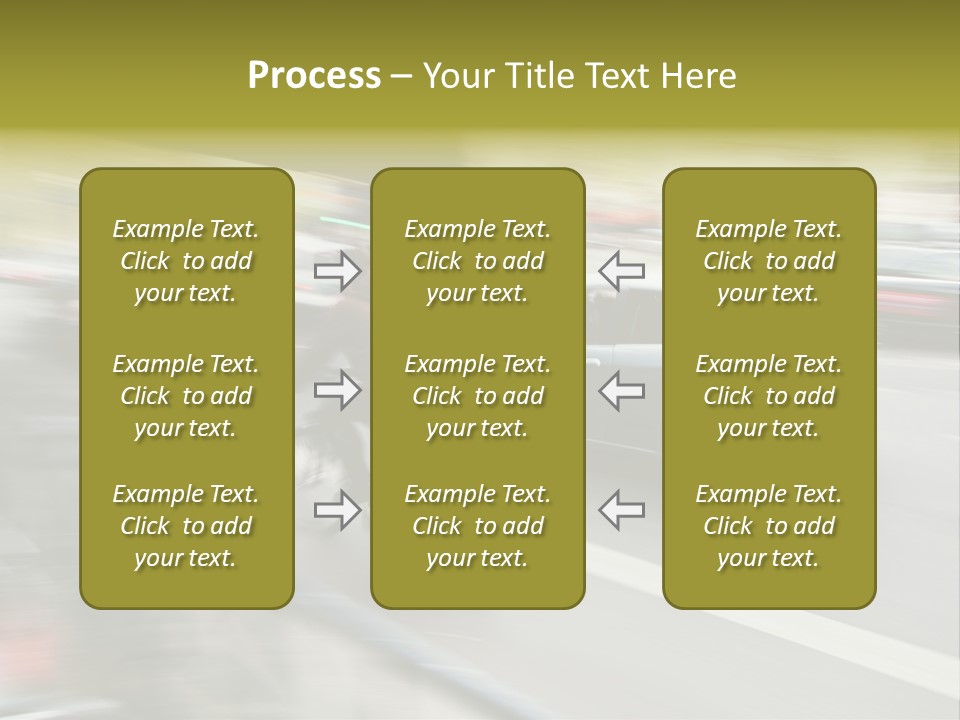 Process – Your Title Text Here

Example Text. Click to add your text.

Example Text. Click to add your text.

Example Text. Click to add your text.

Example Text. Click to add your text.

Example Text. Click to add your text.

Example Text. Click to add your text.

Example Text. Click to add your text.

Example Text. Click to add your text.

Example Text. Click to add your text.